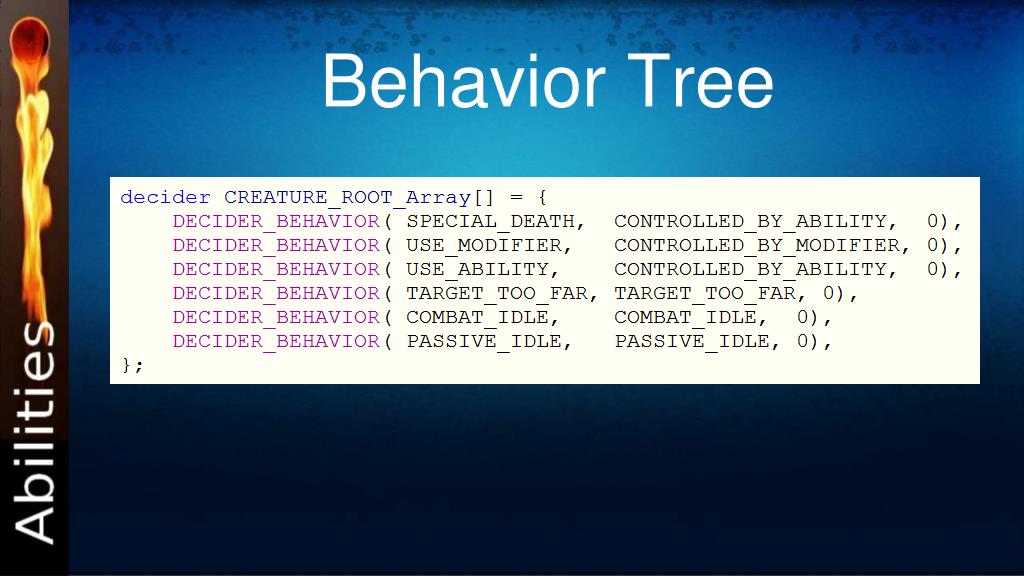 Abilities

Behavior Tree

decider CREATURE_ROOT_Array[] = {
    DECIDER_BEHAVIOR( SPECIAL_DEATH,  CONTROLLED_BY_ABILITY,  0),
    DECIDER_BEHAVIOR( USE_MODIFIER,   CONTROLLED_BY_MODIFIER, 0),
    DECIDER_BEHAVIOR( USE_ABILITY,    CONTROLLED_BY_ABILITY,  0),
    DECIDER_BEHAVIOR( TARGET_TOO_FAR, TARGET_TOO_FAR, 0),
    DECIDER_BEHAVIOR( COMBAT_IDLE,    COMBAT_IDLE,  0),
    DECIDER_BEHAVIOR( PASSIVE_IDLE,   PASSIVE_IDLE, 0),
};